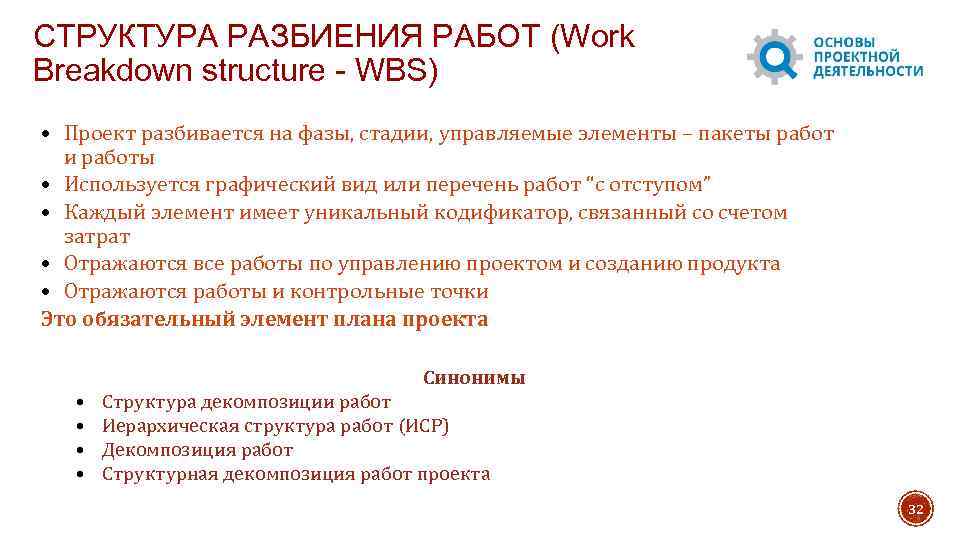 СТРУКТУРА РАЗБИЕНИЯ РАБОТ (Work Breakdown structure - WBS)

ОСНОВЫ ПРОЕКТНОЙ ДЕЯТЕЛЬНОСТИ

• Проект разбивается на фазы, стадии, управляемые элементы – пакеты работ и работы
• Используется графический вид или перечень работ "с отступом"
• Каждый элемент имеет уникальный кодификатор, связанный со счетом затрат
• Отражаются все работы по управлению проектом и созданию продукта
• Отражаются работы и контрольные точки
Это обязательный элемент плана проекта

Синонимы
• Структура декомпозиции работ
• Иерархическая структура работ (ИСР)
• Декомпозиция работ
• Структурная декомпозиция работ проекта

32